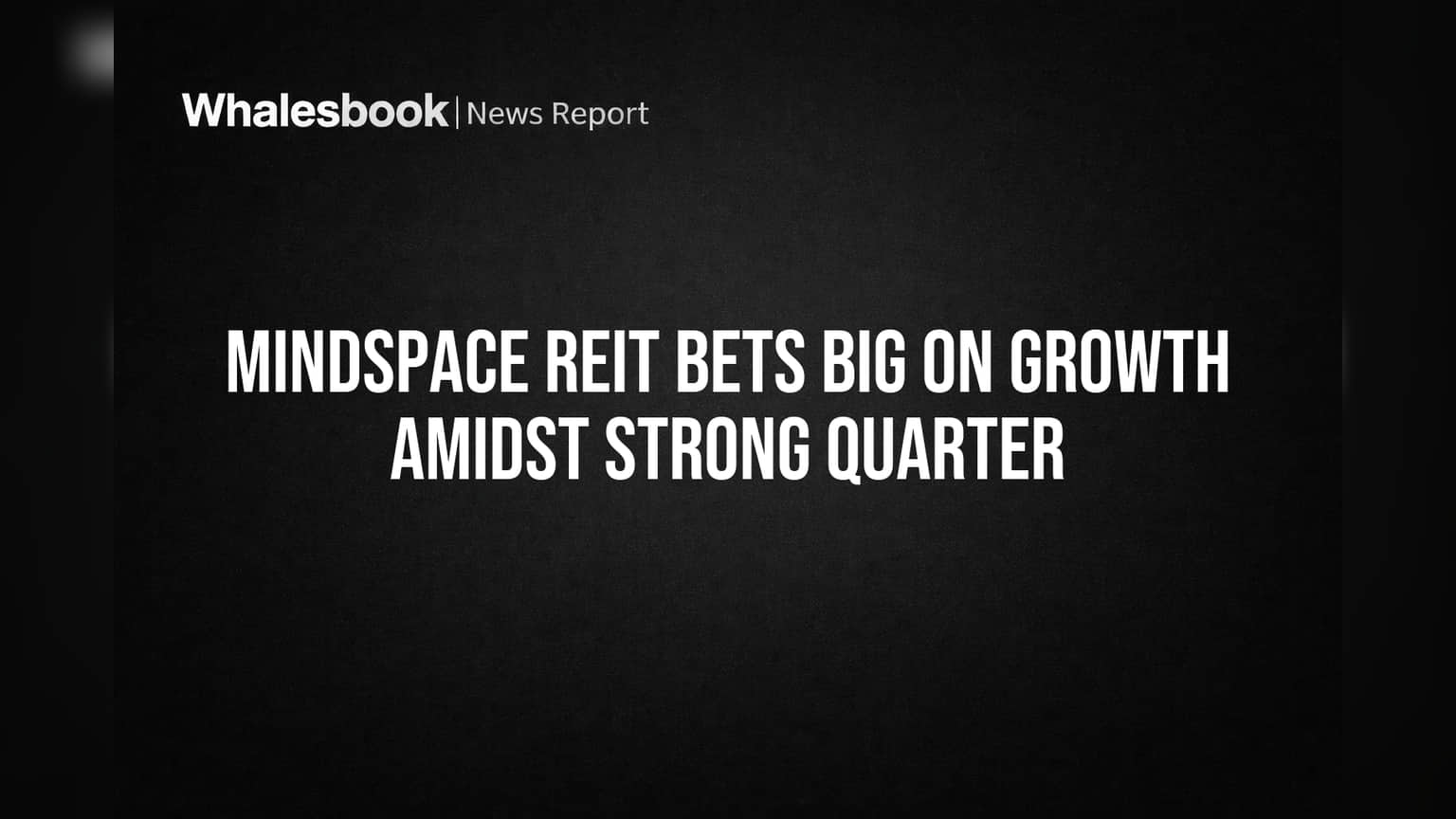 Whalesbook | News Report

MINDSPACE REIT BETS BIG ON GROWTH AMIDST STRONG QUARTER